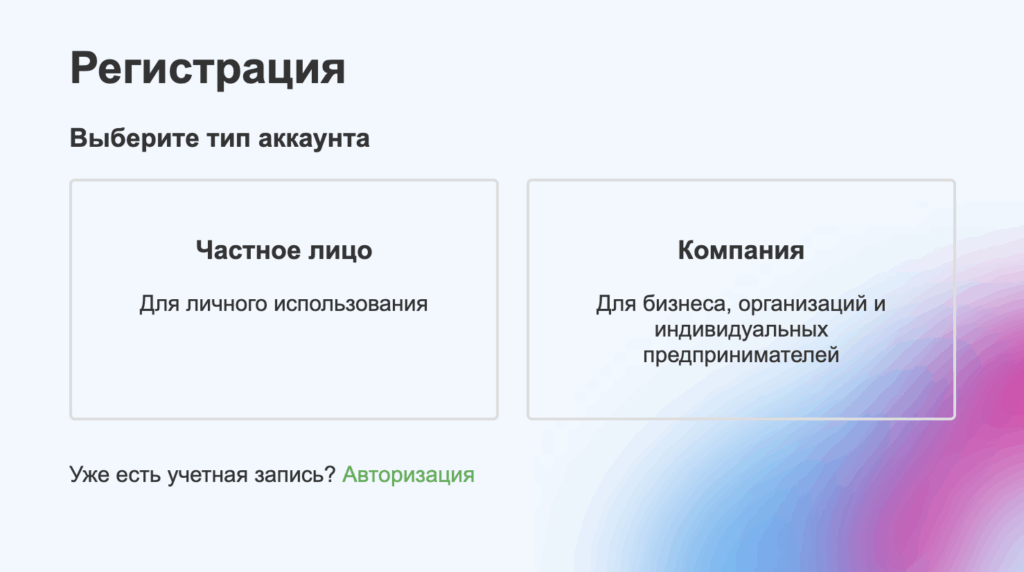 Регистрация

Выберите тип аккаунта

Частное лицо

Для личного использования

Компания

Для бизнеса, организаций и индивидуальных предпринимателей

Уже есть учетная запись? Авторизация